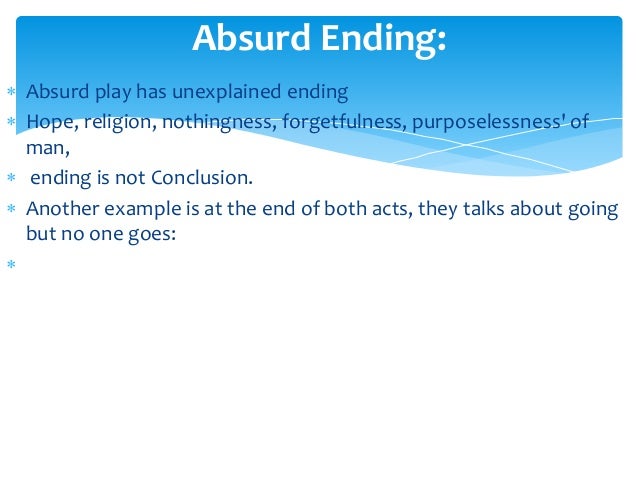 Absurd Ending:

* Absurd play has unexplained ending
* Hope, religion, nothingness, forgetfulness, purposelessness' of man,
* ending is not Conclusion.
* Another example is at the end of both acts, they talks about going but no one goes:
*